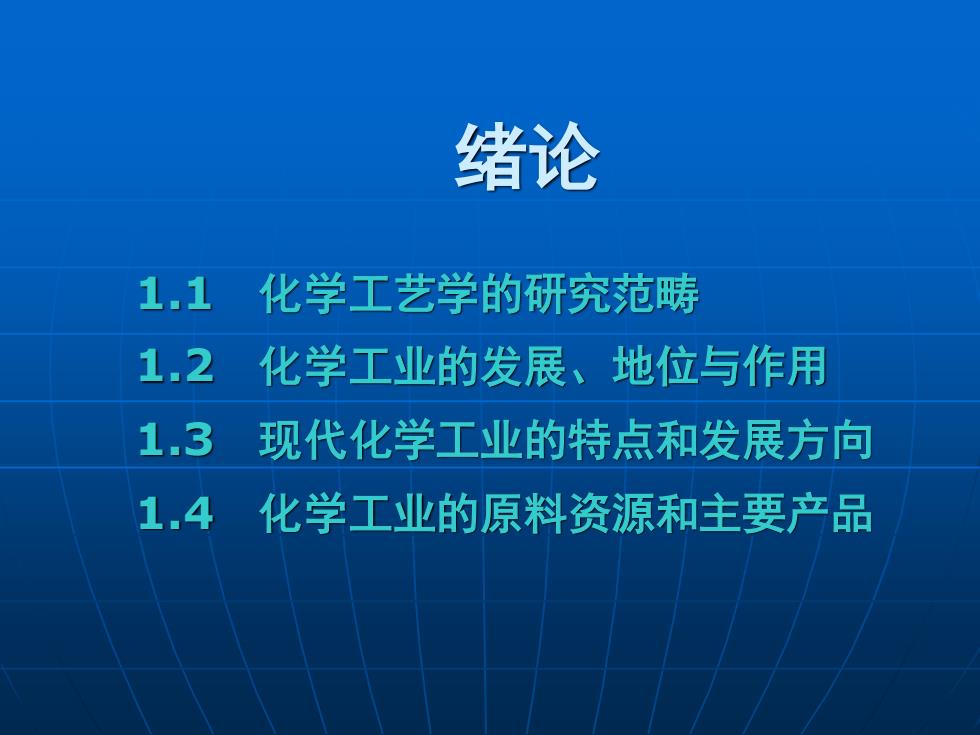 绪论

1.1 化学工艺学的研究范畴

1.2 化学工业的发展、地位与作用

1.3 现代化学工业的特点和发展方向

1.4 化学工业的原料资源和主要产品